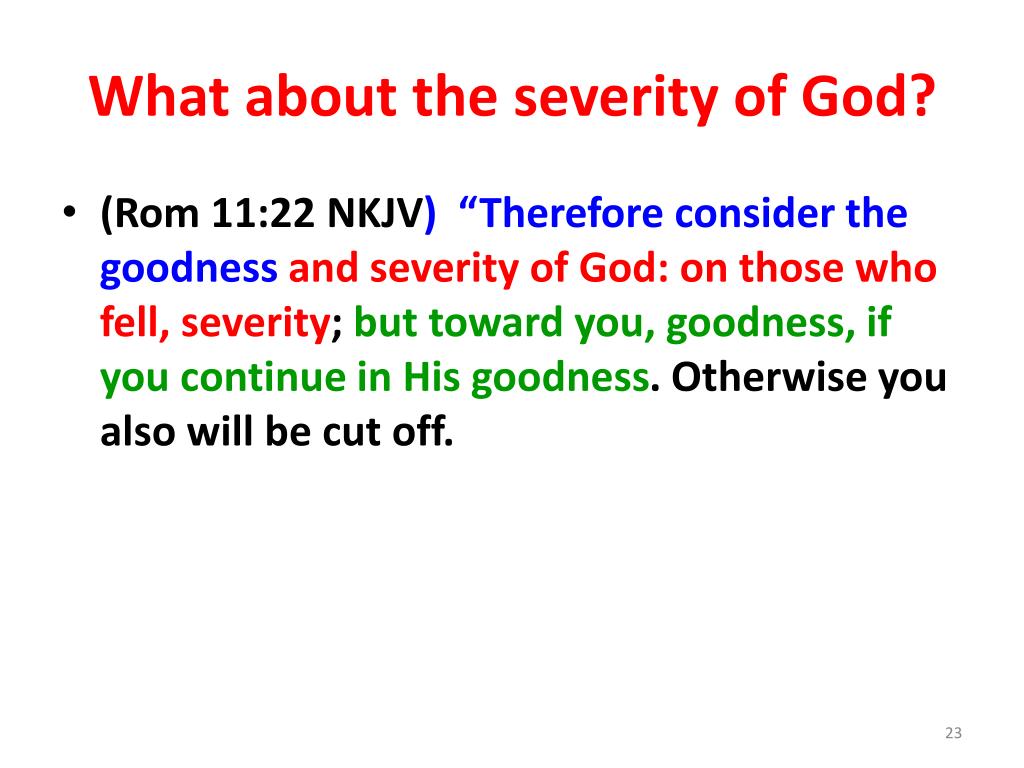 What about the severity of God?

• (Rom 11:22 NKJV) “Therefore consider the goodness and severity of God: on those who fell, severity; but toward you, goodness, if you continue in His goodness. Otherwise you also will be cut off.

23